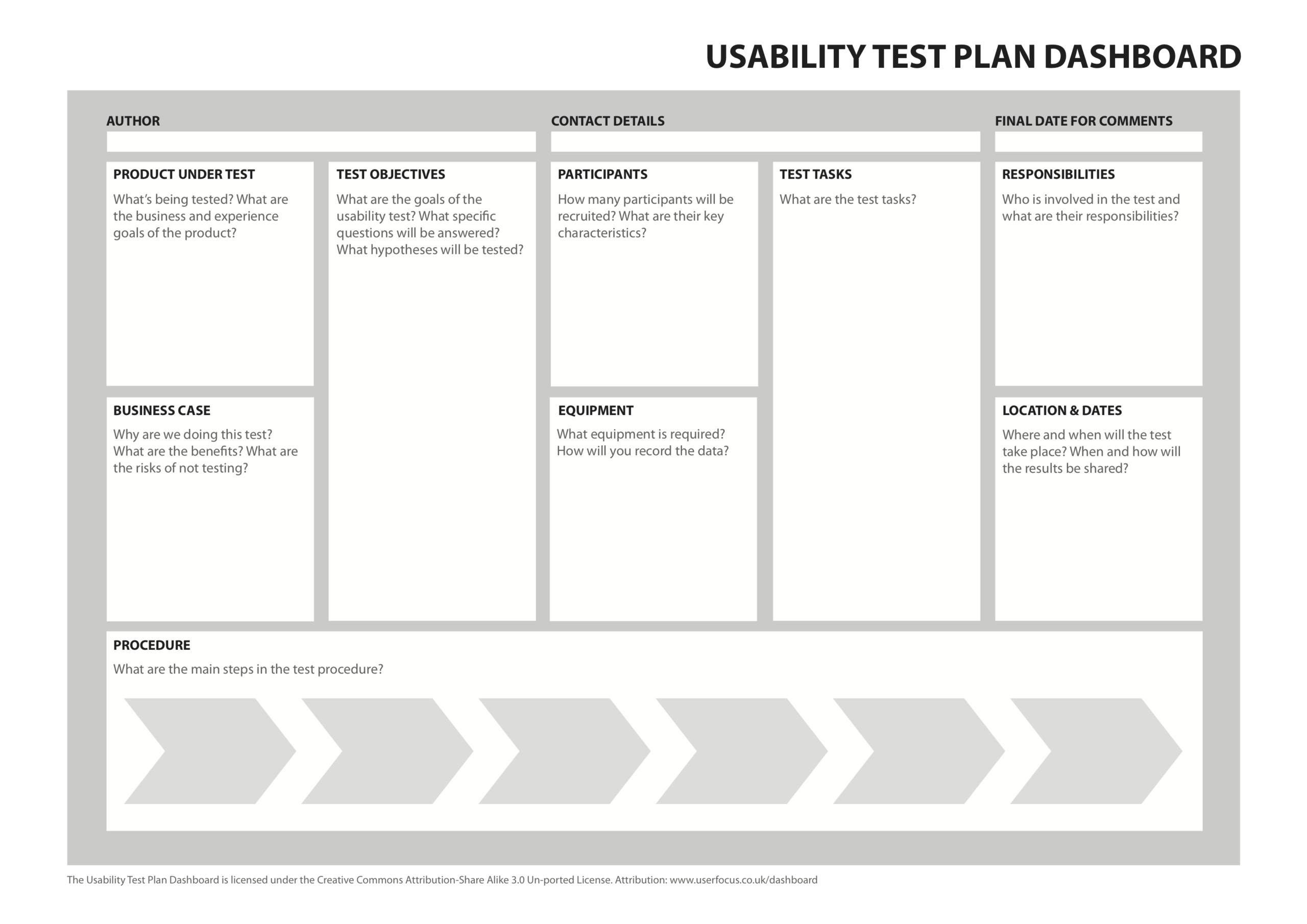 USABILITY TEST PLAN DASHBOARD

AUTHOR

CONTACT DETAILS

FINAL DATE FOR COMMENTS

PRODUCT UNDER TEST
What's being tested? What are the business and experience goals of the product?

BUSINESS CASE
Why are we doing this test? What are the benefits? What are the risks of not testing?

TEST OBJECTIVES
What are the goals of the usability test? What specific questions will be answered? What hypotheses will be tested?

PARTICIPANTS
How many participants will be recruited? What are their key characteristics?

EQUIPMENT
What equipment is required? How will you record the data?

TEST TASKS
What are the test tasks?

RESPONSIBILITIES
Who is involved in the test and what are their responsibilities?

LOCATION & DATES
Where and when will the test take place? When and how will the results be shared?

PROCEDURE
What are the main steps in the test procedure?

The Usability Test Plan Dashboard is licensed under the Creative Commons Attribution-Share Alike 3.0 Un-ported License. Attribution: www.userfocus.co.uk/dashboard